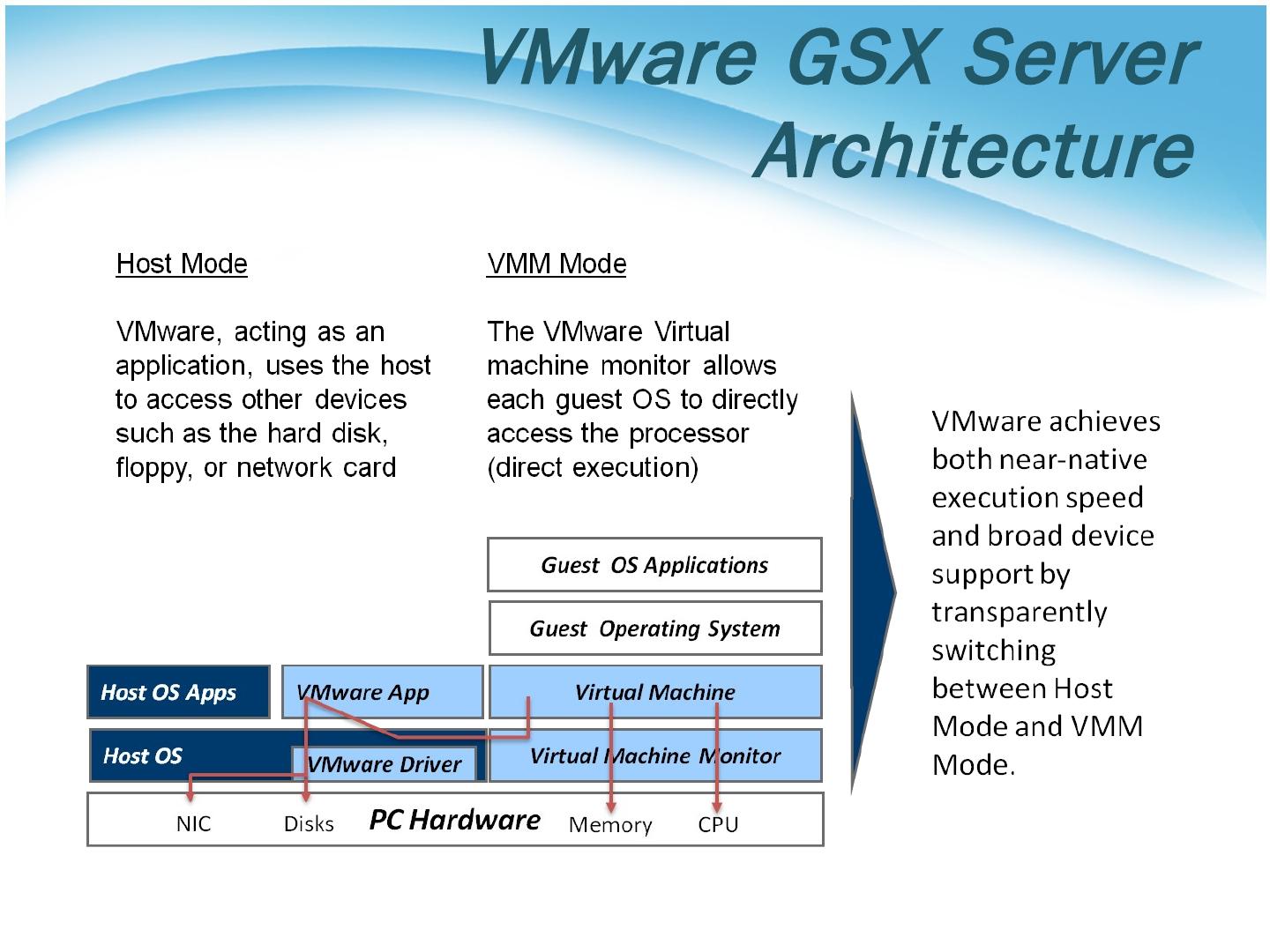 VMware GSX Server Architecture

Host Mode

VMware, acting as an application, uses the host to access other devices such as the hard disk, floppy, or network card

VMM Mode

The VMware Virtual machine monitor allows each guest OS to directly access the processor (direct execution)

Guest OS Applications

Guest Operating System

Host OS Apps

VMware App

Virtual Machine

Host OS

VMware Driver

Virtual Machine Monitor

NIC

Disks

PC Hardware

Memory

CPU

VMware achieves both near-native execution speed and broad device support by transparently switching between Host Mode and VMM Mode.